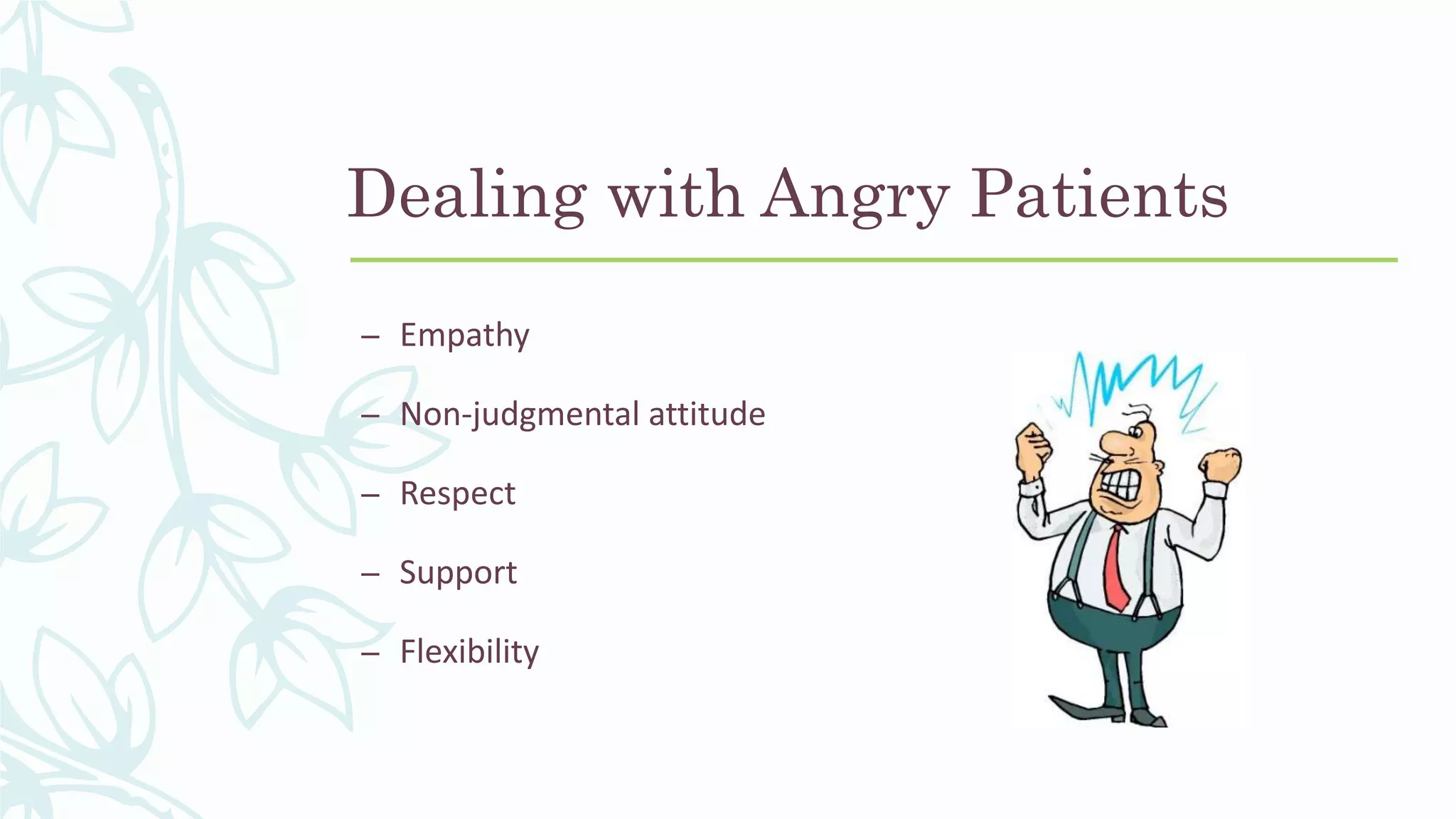 Dealing with Angry Patients

– Empathy

– Non-judgmental attitude

– Respect

– Support

– Flexibility